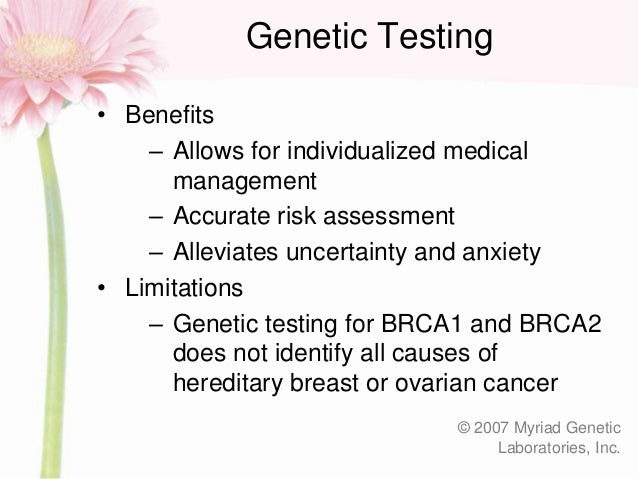 Genetic Testing

• Benefits
– Allows for individualized medical management
– Accurate risk assessment
– Alleviates uncertainty and anxiety
• Limitations
– Genetic testing for BRCA1 and BRCA2 does not identify all causes of hereditary breast or ovarian cancer

© 2007 Myriad Genetic Laboratories, Inc.